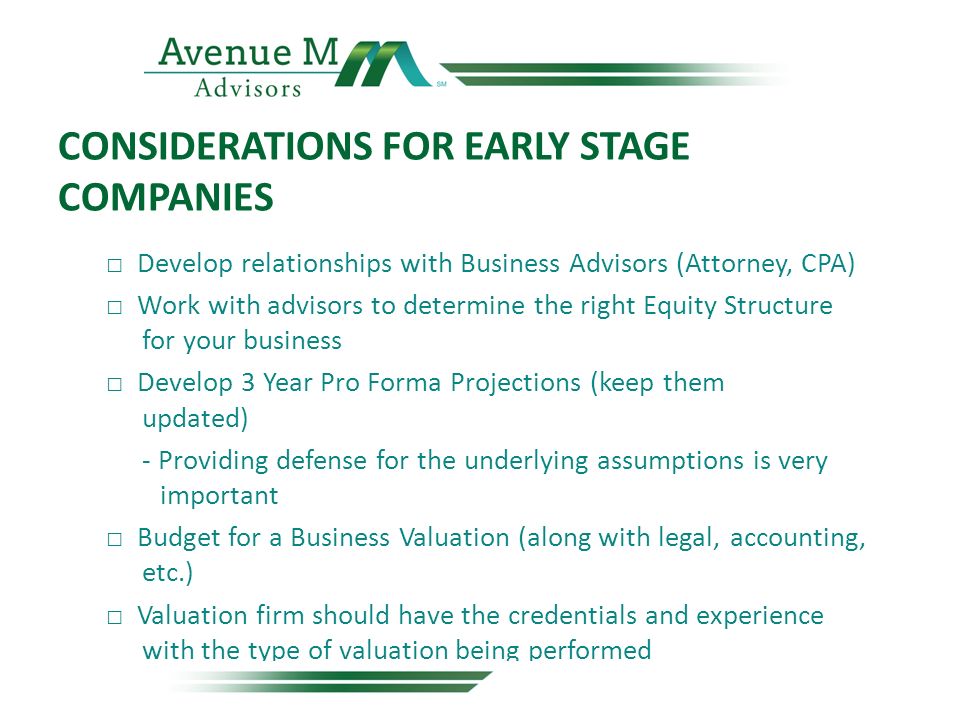 Avenue M
Advisors
SM

CONSIDERATIONS FOR EARLY STAGE COMPANIES

□ Develop relationships with Business Advisors (Attorney, CPA)

□ Work with advisors to determine the right Equity Structure for your business

□ Develop 3 Year Pro Forma Projections (keep them updated)

- Providing defense for the underlying assumptions is very important

□ Budget for a Business Valuation (along with legal, accounting, etc.)

□ Valuation firm should have the credentials and experience with the type of valuation being performed